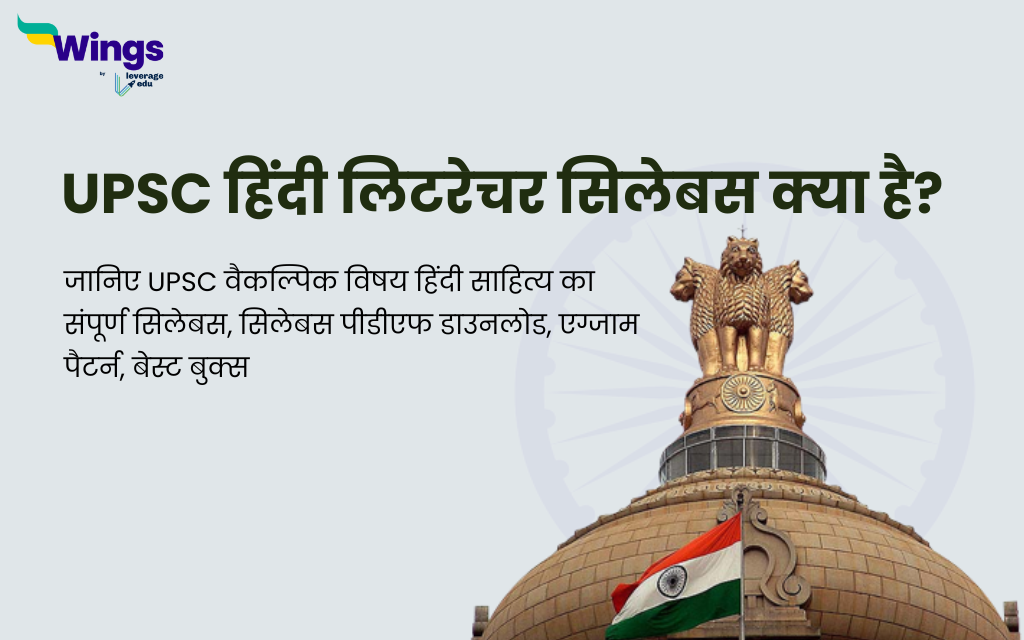 Wings
by leverage edu

UPSC हिंदी लिटरेचर सिलेबस क्या है?

जानिए UPSC वैकल्पिक विषय हिंदी साहित्य का संपूर्ण सिलेबस, सिलेबस पीडीएफ डाउनलोड, एग्जाम पैटर्न, बेस्ट बुक्स